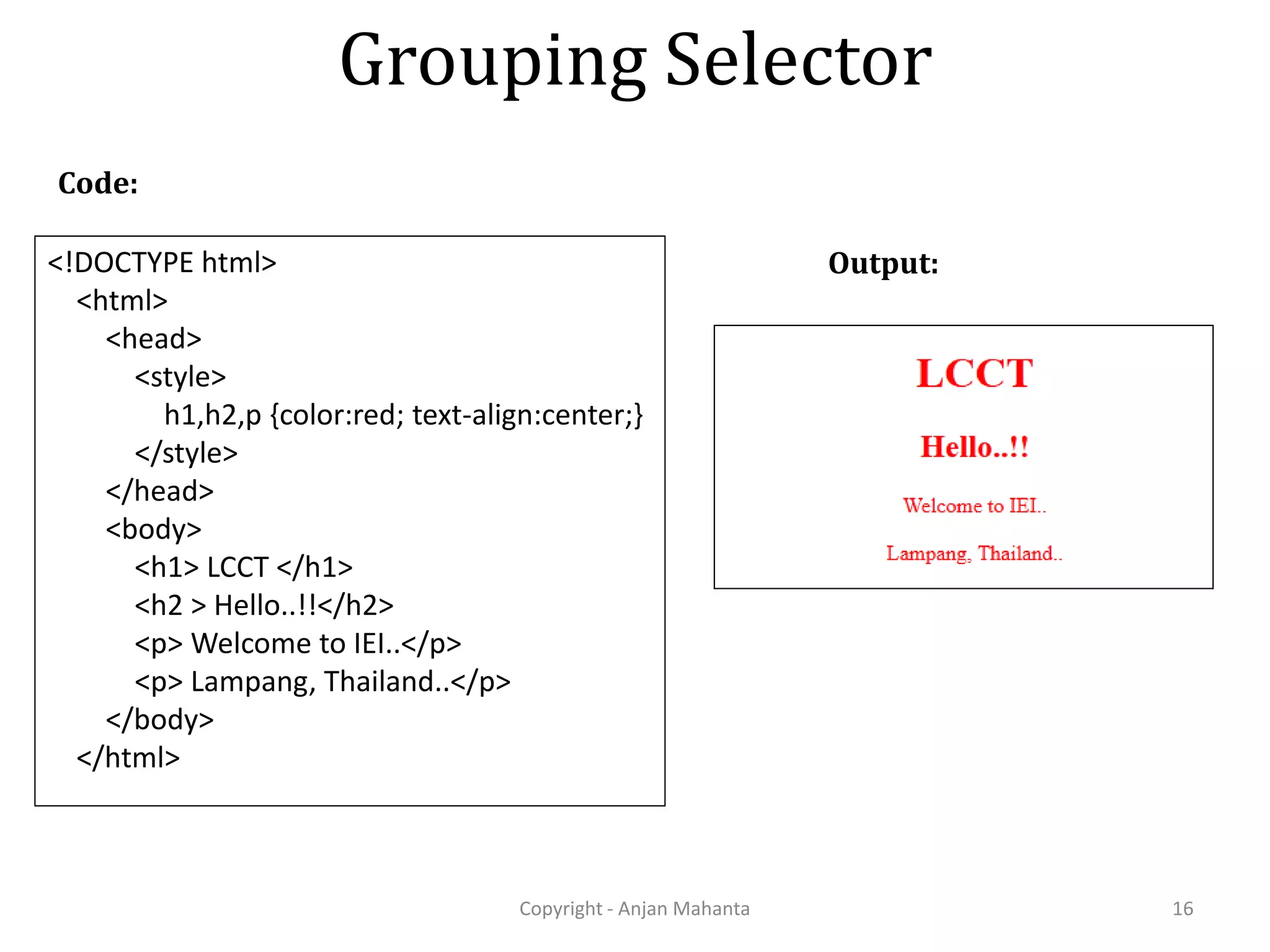 Grouping Selector

Code:

<!DOCTYPE html>
<html>
<head>
<style>
h1,h2,p {color:red; text-align:center;}
</style>
</head>
<body>
<h1> LCCT </h1>
<h2 > Hello..!!</h2>
<p> Welcome to IEI..</p>
<p> Lampang, Thailand..</p>
</body>
</html>

Output:

LCCT

Hello..!!

Welcome to IEI..

Lampang, Thailand..

Copyright - Anjan Mahanta

16